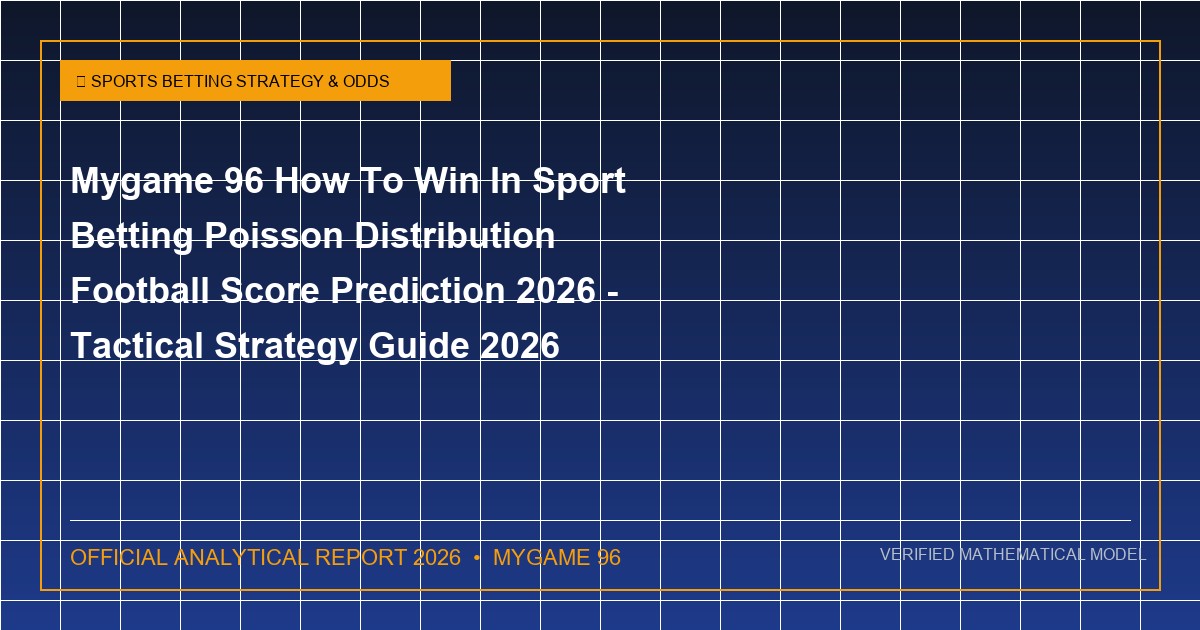 SPORTS BETTING STRATEGY & ODDS

Mygame 96 How To Win In Sport Betting Poisson Distribution Football Score Prediction 2026 - Tactical Strategy Guide 2026

OFFICIAL ANALYTICAL REPORT 2026 • MYGAME 96

VERIFIED MATHEMATICAL MODEL